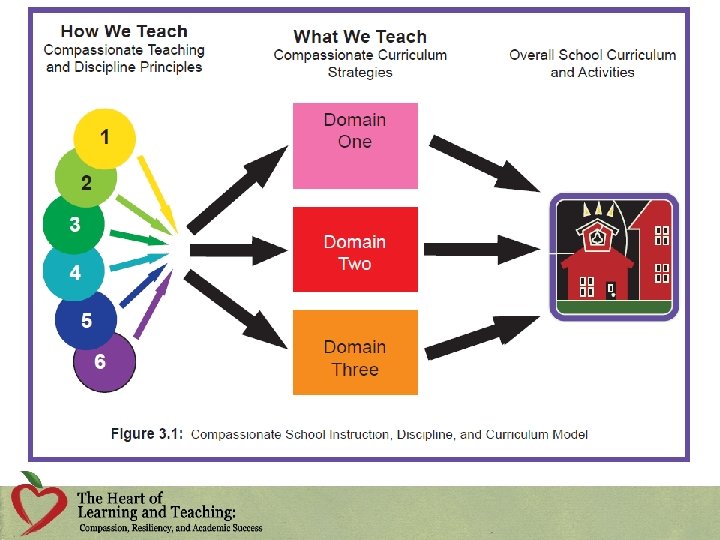 How We Teach
Compassionate Teaching and Discipline Principles

What We Teach
Compassionate Curriculum Strategies

Overall School Curriculum and Activities

1
2
3
4
5
6

Domain One

Domain Two

Domain Three

Figure 3.1: Compassionate School Instruction, Discipline, and Curriculum Model

The Heart of Learning and Teaching:
Compassion, Resiliency, and Academic Success